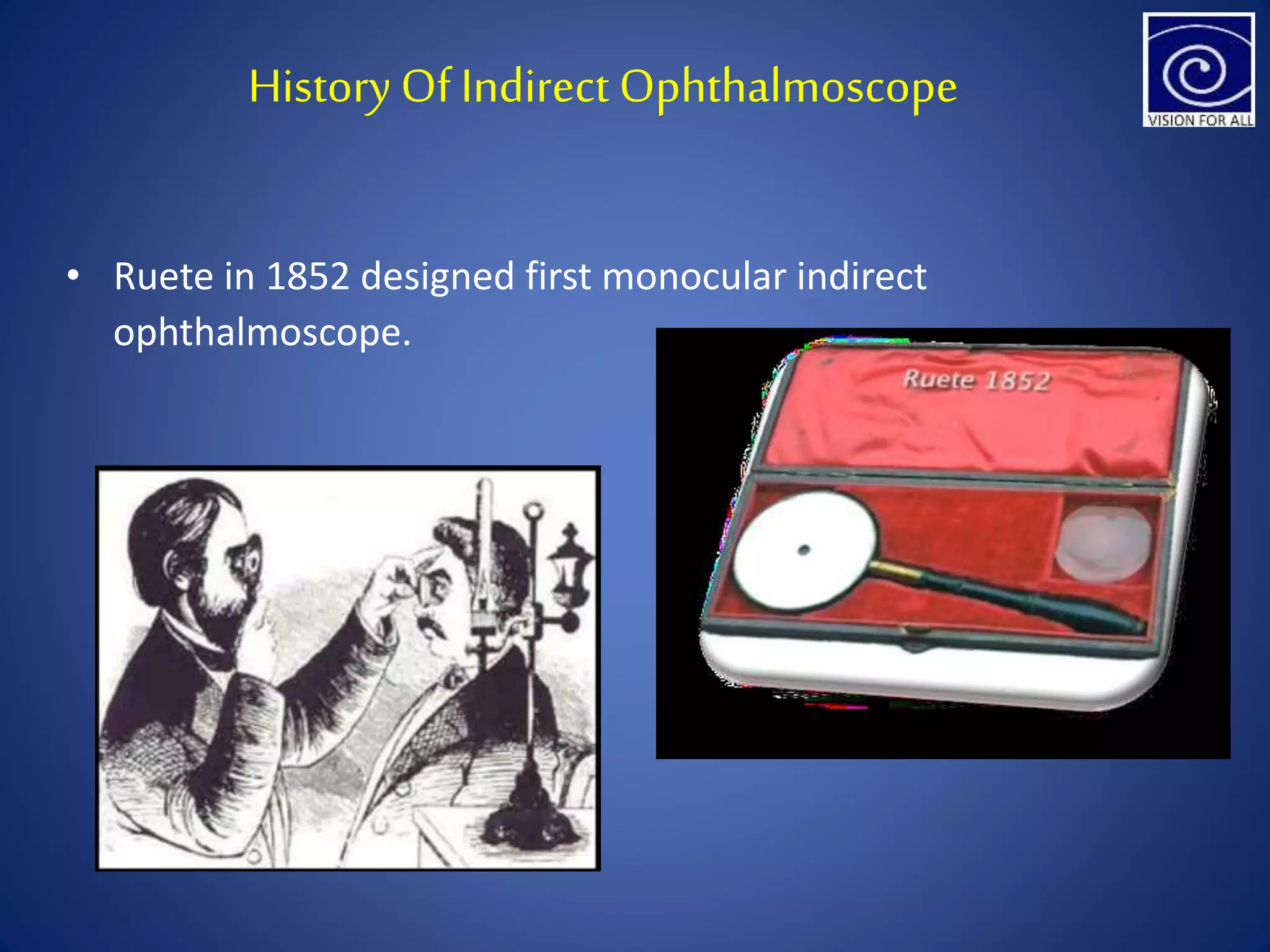 History Of Indirect Ophthalmoscope

VISION FOR ALL

• Ruete in 1852 designed first monocular indirect ophthalmoscope.

Ruete 1852